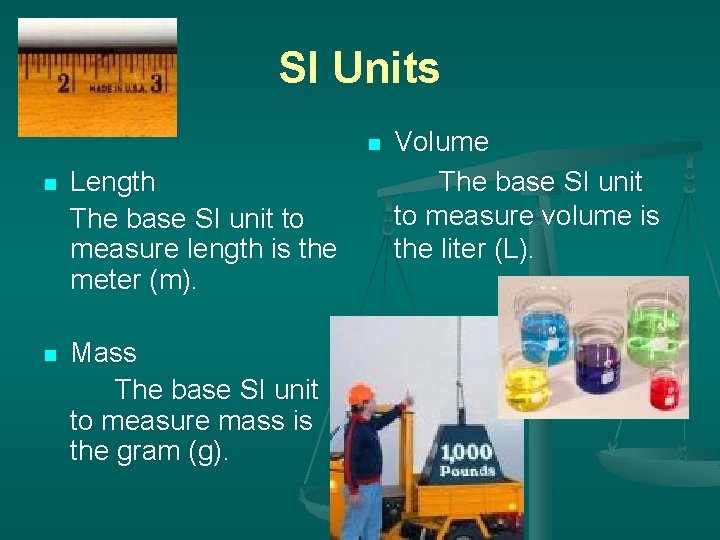 2 MADE IN U.S.A. 3

SI Units

Length
The base SI unit to measure length is the meter (m).

Mass
The base SI unit to measure mass is the gram (g).

Volume
The base SI unit to measure volume is the liter (L).

1,000 Pounds